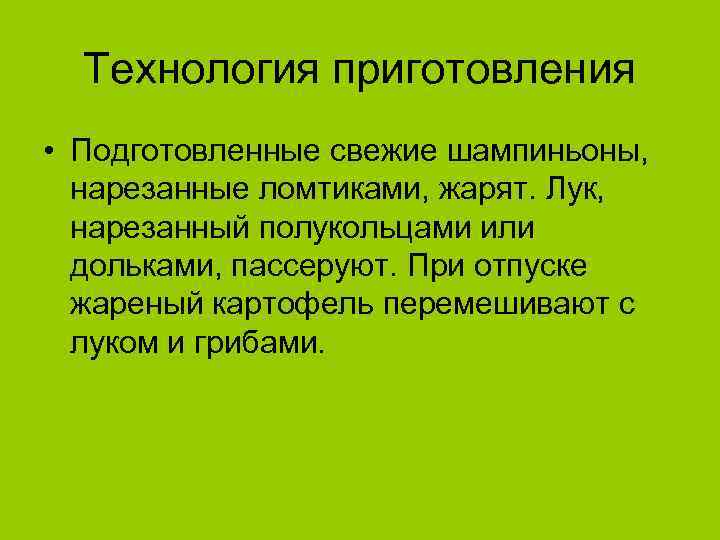 Технология приготовления

• Подготовленные свежие шампиньоны, нарезанные ломтиками, жарят. Лук, нарезанный полукольцами или дольками, пассеруют. При отпуске жареный картофель перемешивают с луком и грибами.